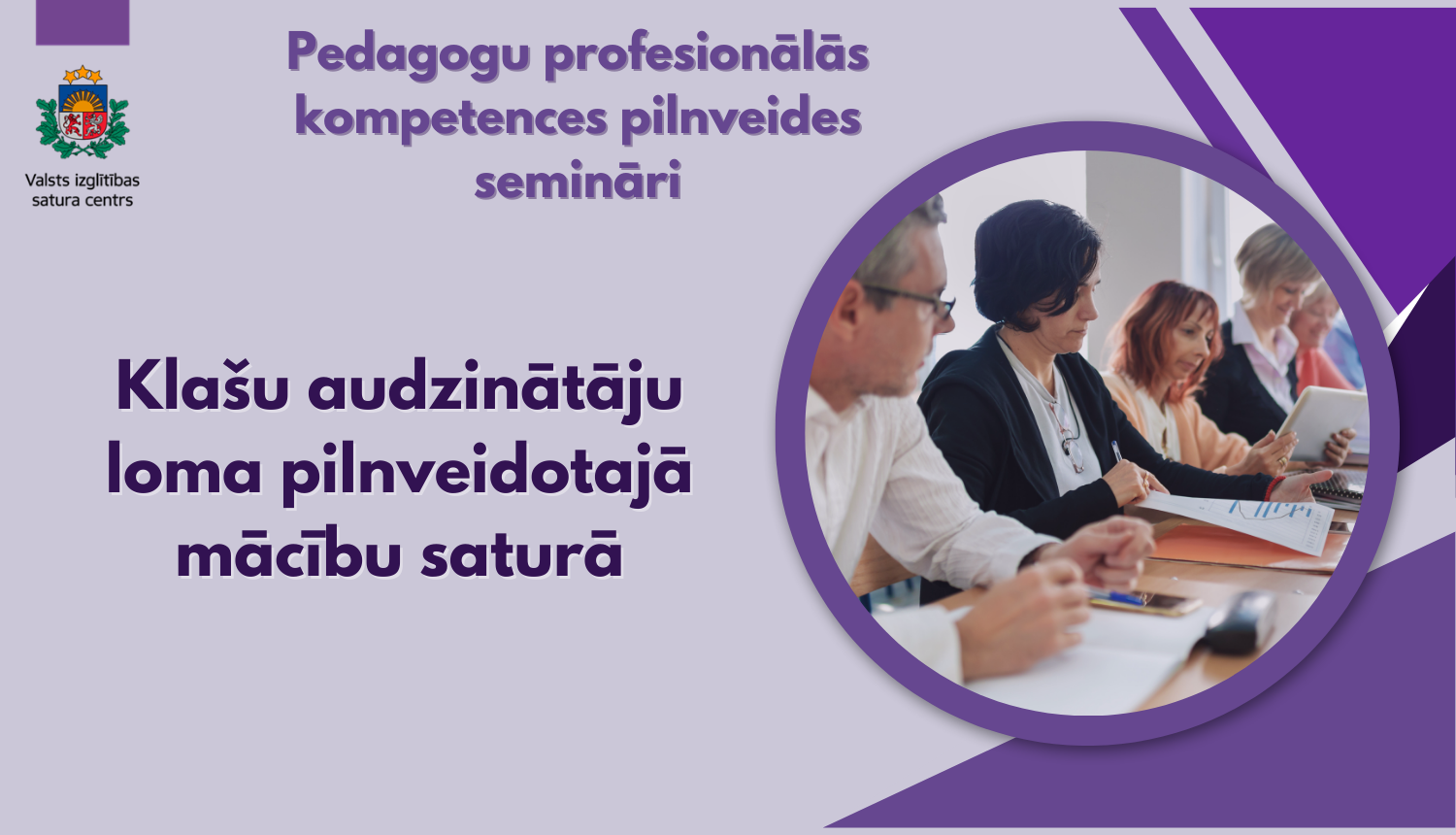 Valsts izglītības satura centrs

Pedagogu profesionālās kompetences pilnveides semināri

Klašu audzinātāju loma pilnveidotajā mācību saturā